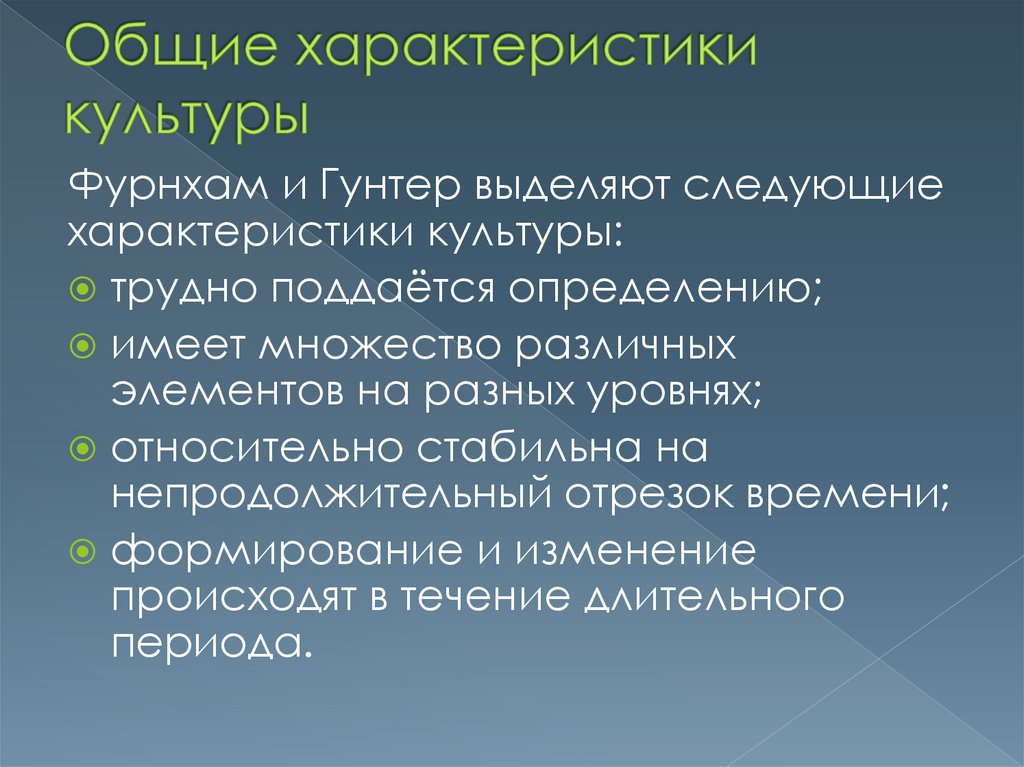 Общие характеристики культуры

Фурнхам и Гунтер выделяют следующие характеристики культуры:

трудно поддаётся определению;

имеет множество различных элементов на разных уровнях;

относительно стабильна на непродолжительный отрезок времени;

формирование и изменение происходят в течение длительного периода.